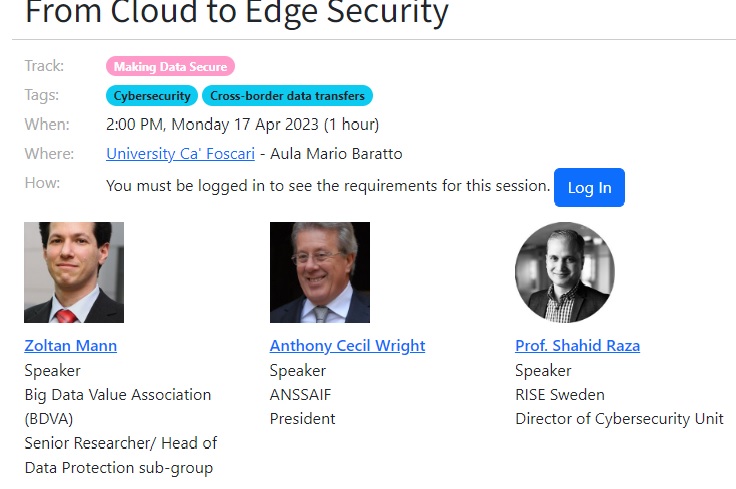 From Cloud to Edge Security

Track: Making Data Secure
Tags: Cybersecurity Cross-border data transfers
When: 2:00 PM, Monday 17 Apr 2023 (1 hour)
Where: University Ca' Foscari - Aula Mario Baratto
How: You must be logged in to see the requirements for this session. Log In

Zoltan Mann
Speaker
Big Data Value Association (BDVA)
Senior Researcher/ Head of Data Protection sub-group

Anthony Cecil Wright
Speaker
ANSSAIF
President

Prof. Shahid Raza
Speaker
RISE Sweden
Director of Cybersecurity Unit